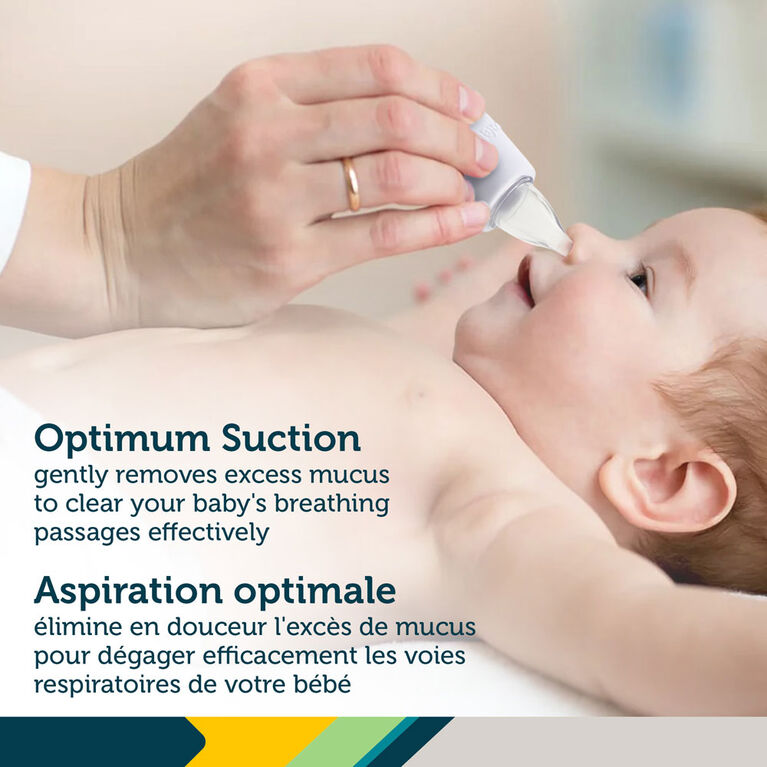 Optimum Suction
gently removes excess mucus to clear your baby's breathing passages effectively

Aspiration optimale
élimine en douceur l'excès de mucus pour dégager efficacement les voies respiratoires de votre bébé